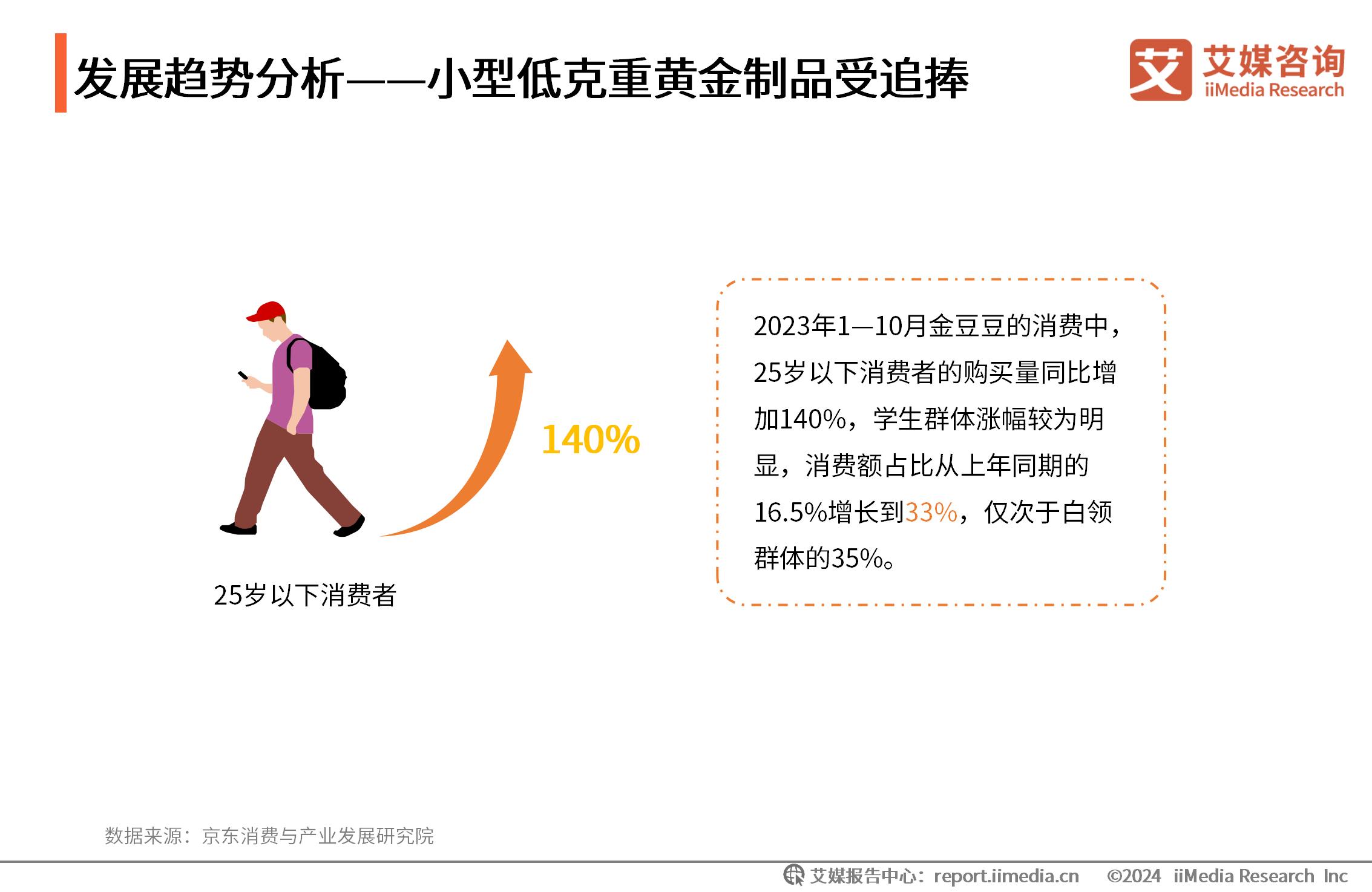 发展趋势分析——小型低克重黄金制品受追捧

艾 艾媒咨询 iiMedia Research

140%

25岁以下消费者

2023年1—10月金豆豆的消费中，25岁以下消费者的购买量同比增加140%，学生群体涨幅较为明显，消费额占比从上年同期的16.5%增长到33%，仅次于白领群体的35%。

数据来源：京东消费与产业发展研究院

艾媒报告中心：report.iimedia.cn ©2024 iiMedia Research Inc